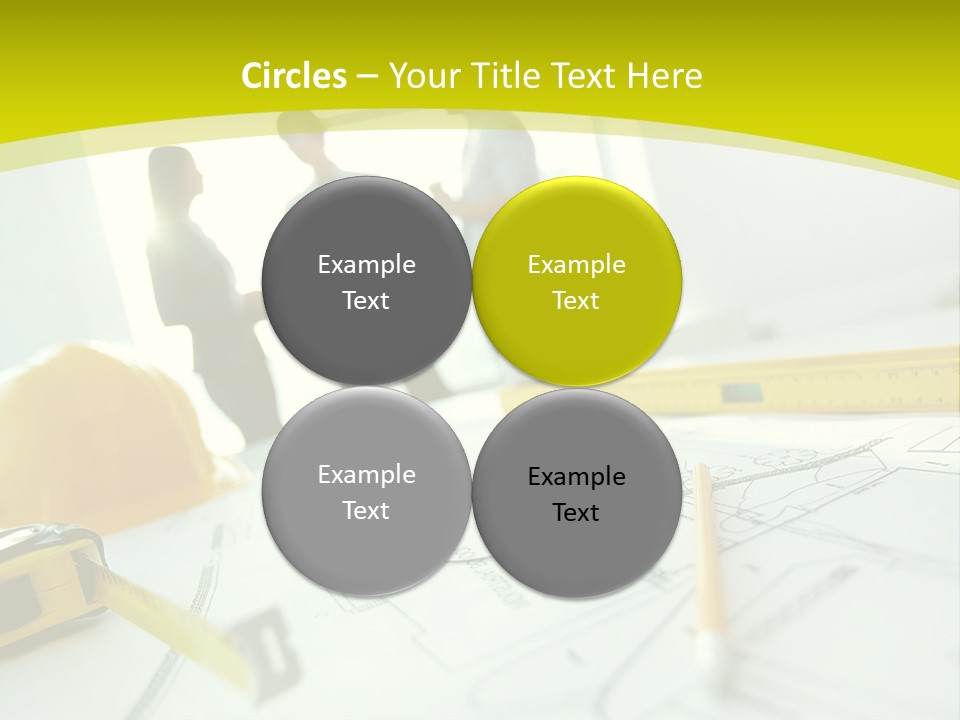 Circles – Your Title Text Here

Example Text

Example Text

Example Text

Example Text